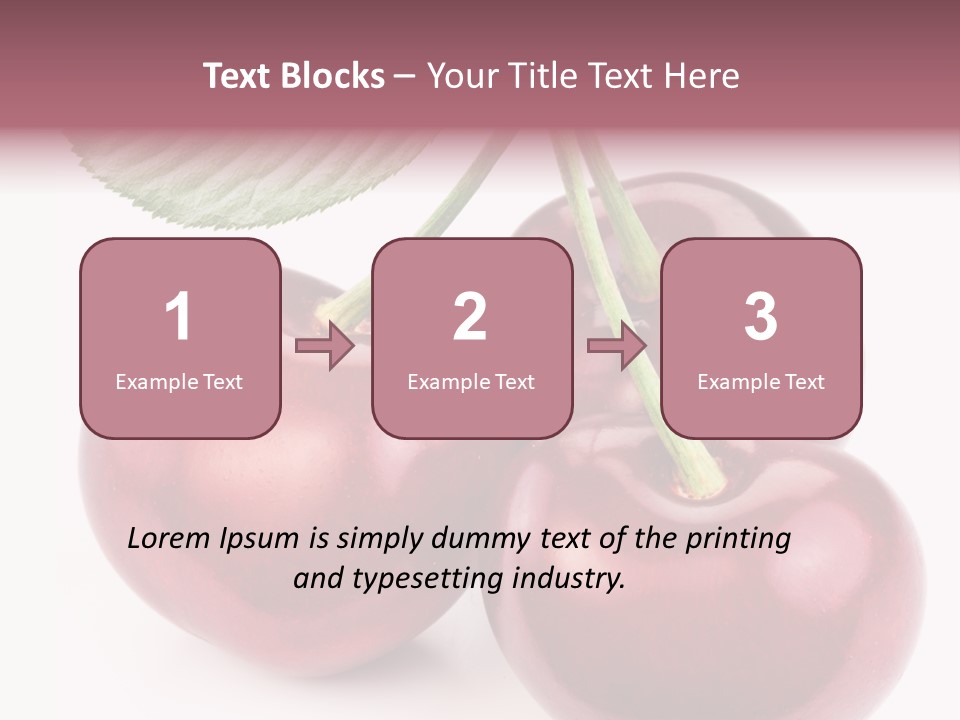 Text Blocks – Your Title Text Here

1
Example Text

2
Example Text

3
Example Text

Lorem Ipsum is simply dummy text of the printing and typesetting industry.